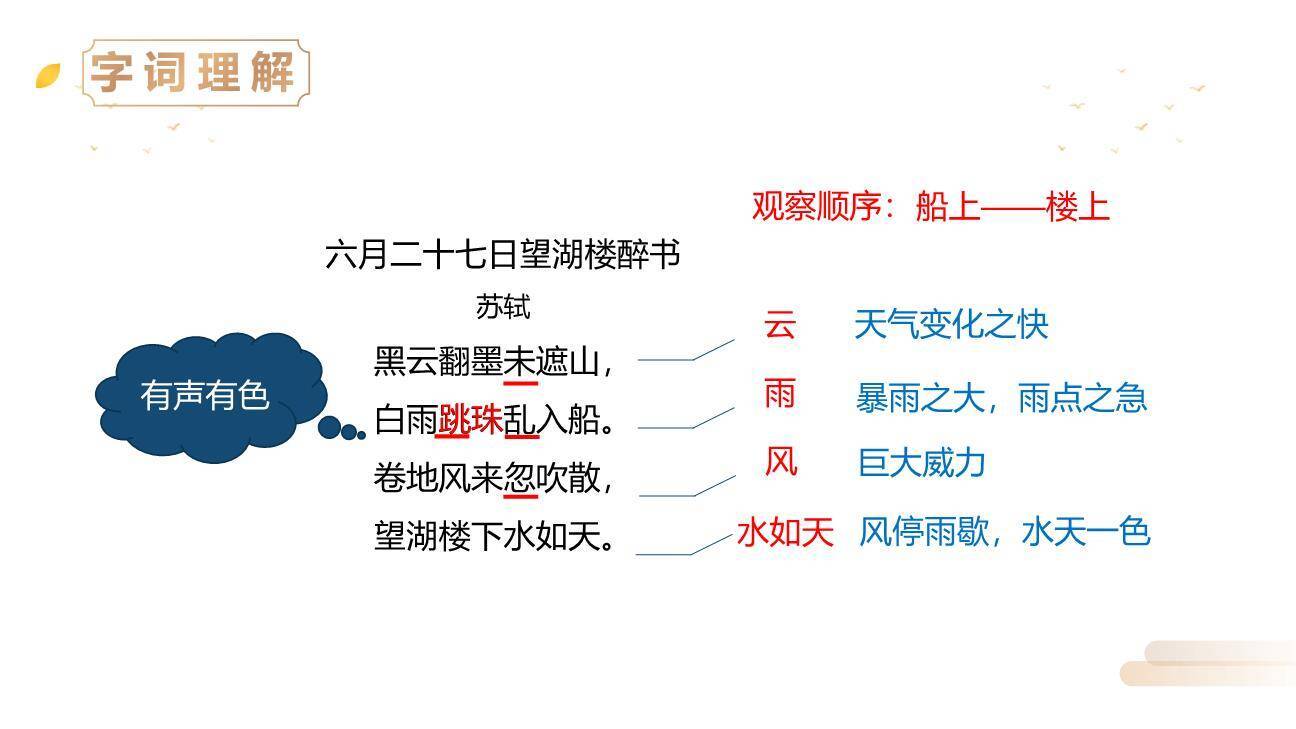 字词理解

观察顺序：船上——楼上

六月二十七日望湖楼醉书

苏轼

有声有色

黑云翻墨未遮山，
白雨跳珠乱入船。
卷地风来忽吹散，
望湖楼下水如天。

云　天气变化之快
雨　暴雨之大，雨点之急
风　巨大威力
水如天　风停雨歇，水天一色